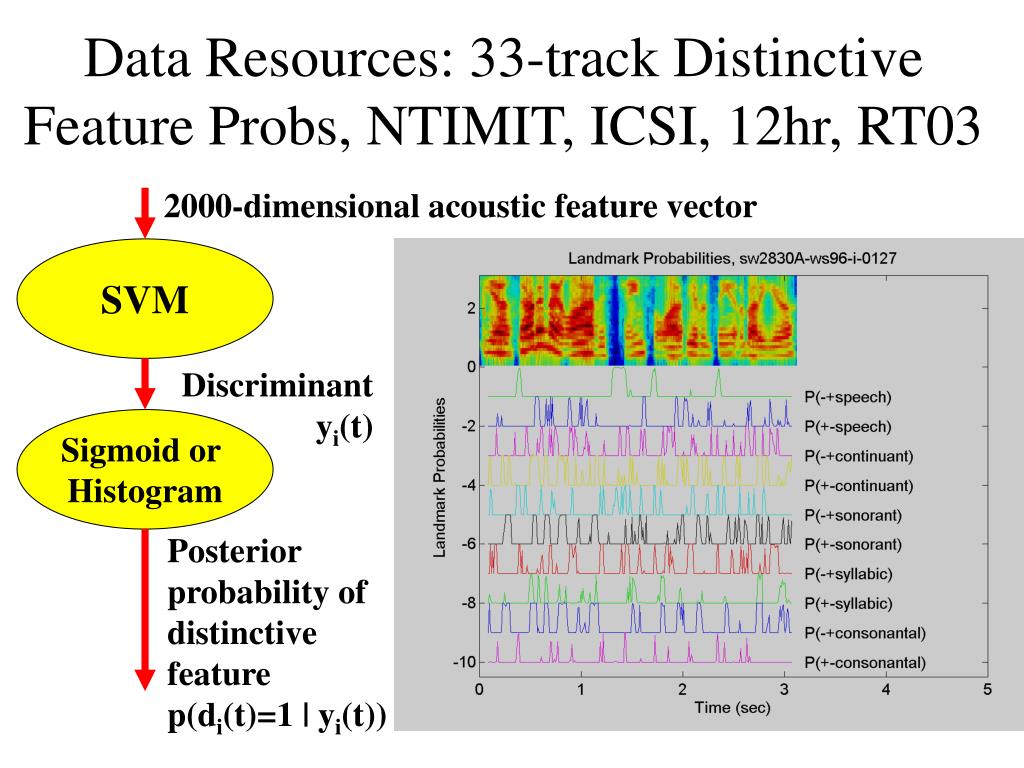 Data Resources: 33-track Distinctive Feature Probs, NTIMIT, ICSI, 12hr, RT03

2000-dimensional acoustic feature vector

SVM

Discriminant $y_i(t)$

Sigmoid or Histogram

Posterior probability of distinctive feature $p(d_i(t)=1 \mid y_i(t))$

Landmark Probabilities, sw2830A-ws96-i-0127

Landmark Probabilities

2
0
-2
-4
-6
-8
-10

P(-+speech)
P(+-speech)
P(-+continuant)
P(+-continuant)
P(-+sonorant)
P(+-sonorant)
P(-+syllabic)
P(+-syllabic)
P(-+consonantal)
P(+-consonantal)

0 1 2 3 4 5
Time (sec)